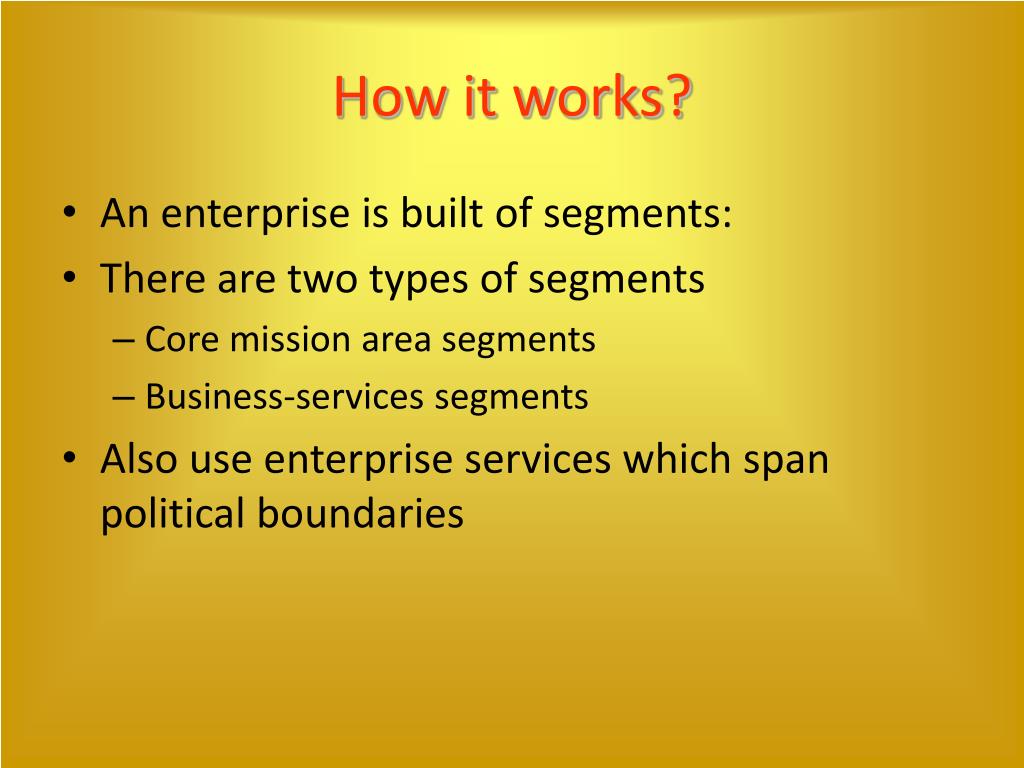 How it works?

• An enterprise is built of segments:
• There are two types of segments
– Core mission area segments
– Business-services segments
• Also use enterprise services which span political boundaries